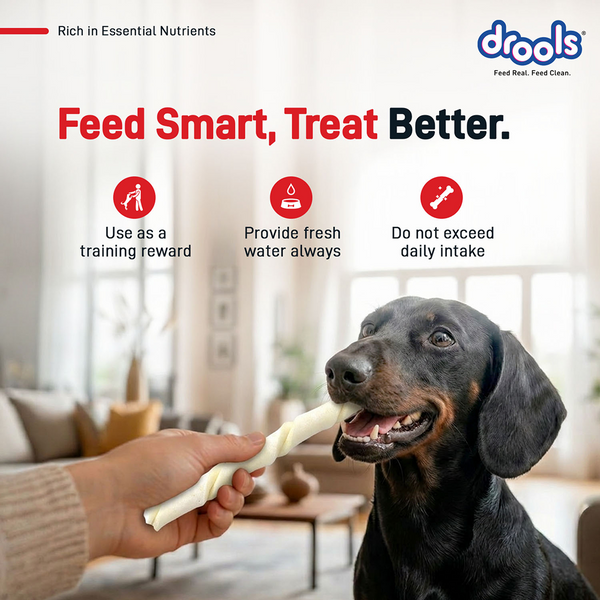 Rich in Essential Nutrients

drools®
Feed Real. Feed Clean.

Feed Smart, Treat Better.

Use as a training reward

Provide fresh water always

Do not exceed daily intake